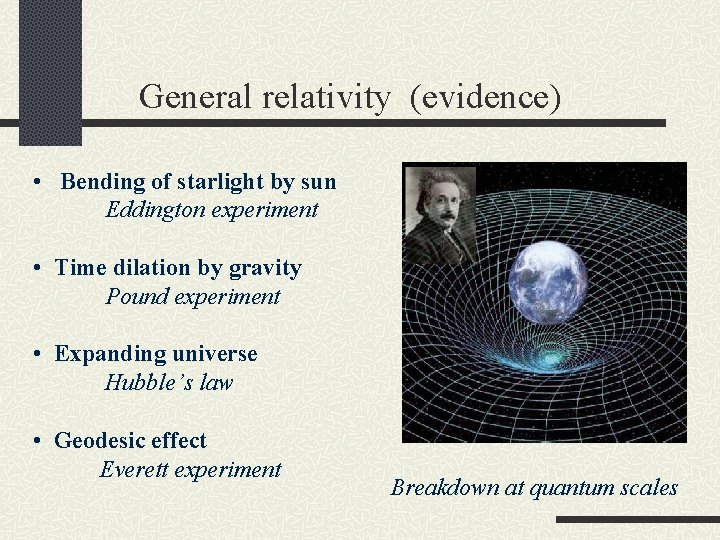 General relativity (evidence)

• Bending of starlight by sun
Eddington experiment

• Time dilation by gravity
Pound experiment

• Expanding universe
Hubble's law

• Geodesic effect
Everett experiment

Breakdown at quantum scales